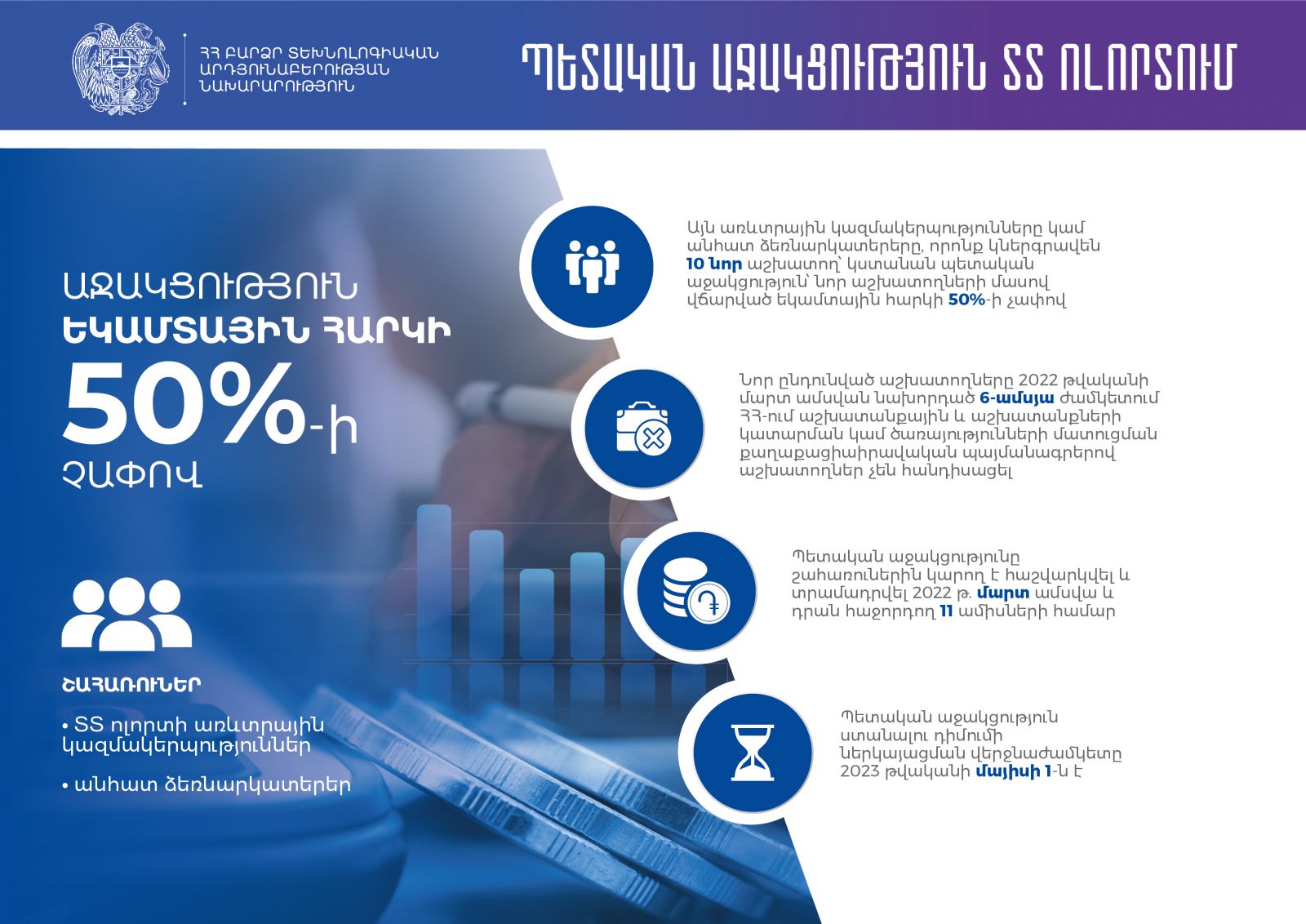 ՀՀ ԲԱՐՁՐ ՏԵԽՆՈԼՈԳԻԱԿԱՆ ԱՐԴՅՈՒՆԱԲԵՐՈՒԹՅԱՆ ՆԱԽԱՐԱՐՈՒԹՅՈՒՆ

ՊԵՏԱԿԱՆ ԱՋԱԿՑՈՒԹՅՈՒՆ ՏՏ ՈԼՈՐՏՈՒՄ

ԱՋԱԿՑՈՒԹՅՈՒՆ ԵԿԱՄՏԱՅԻՆ ՀԱՐԿԻ 50%-ի ՉԱՓՈՎ

ՇԱՀԱՌՈՒՆԵՐ

• ՏՏ ոլորտի առևտրային կազմակերպություններ

• անհատ ձեռնարկատերեր

Այն առևտրային կազմակերպությունները կամ անհատ ձեռնարկատերերը, որոնք կներգրավեն 10 նոր աշխատող՝ կստանան պետական աջակցություն՝ նոր աշխատողների մասով վճարված եկամտային հարկի 50%-ի չափով

Նոր ընդունված աշխատողները 2022 թվականի մարտ ամսվան նախորդած 6-ամսյա ժամկետում ՀՀ-ում աշխատանքային և աշխատանքների կատարման կամ ծառայությունների մատուցման քաղաքացիաիրավական պայմանագրերով աշխատողներ չեն հանդիսացել

Պետական աջակցությունը շահառուներին կարող է հաշվարկվել և տրամադրվել 2022 թ. մարտ ամսվա և դրան հաջորդող 11 ամիսների համար

Պետական աջակցություն ստանալու դիմումի ներկայացման վերջնաժամկետը 2023 թվականի մայիսի 1-ն է